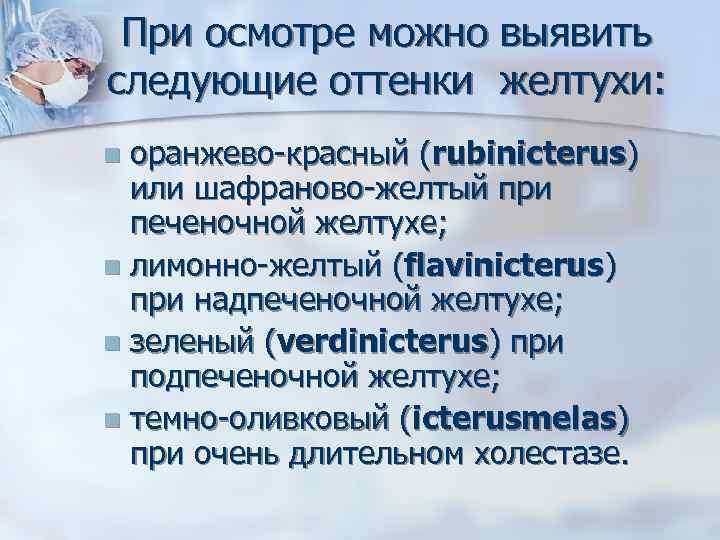 При осмотре можно выявить следующие оттенки желтухи:

оранжево-красный (rubinicterus) или шафраново-желтый при печеночной желтухе;

лимонно-желтый (flavinicterus) при надпеченочной желтухе;

зеленый (verdinicterus) при подпеченочной желтухе;

темно-оливковый (icterusmelas) при очень длительном холестазе.